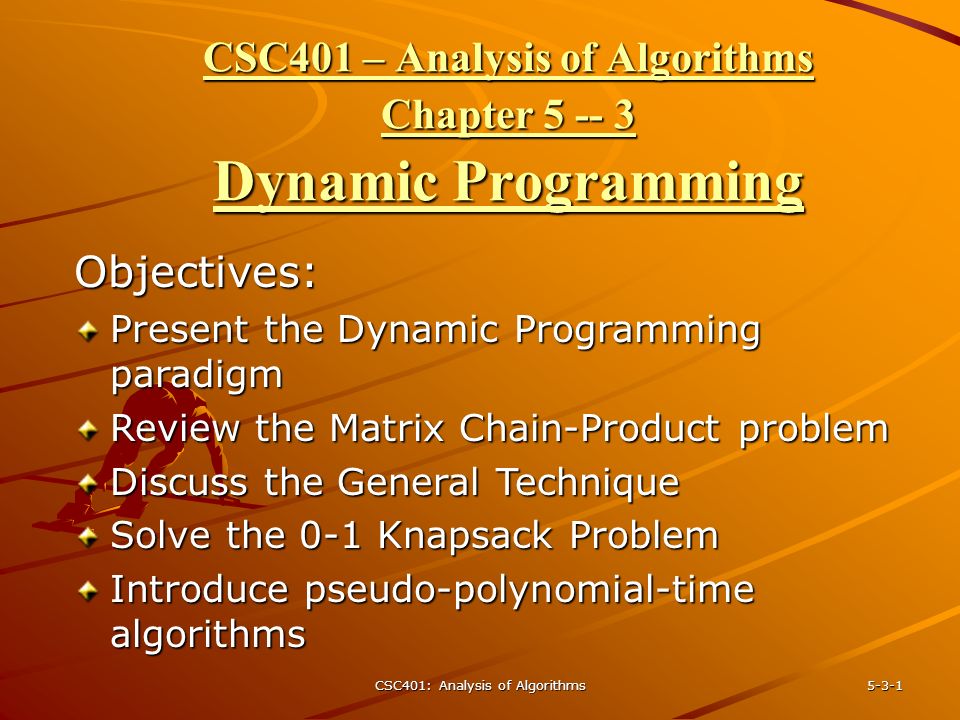 CSC401 – Analysis of Algorithms
Chapter 5 -- 3
Dynamic Programming

Objectives:

Present the Dynamic Programming paradigm
Review the Matrix Chain-Product problem
Discuss the General Technique
Solve the 0-1 Knapsack Problem
Introduce pseudo-polynomial-time algorithms

CSC401: Analysis of Algorithms

5-3-1